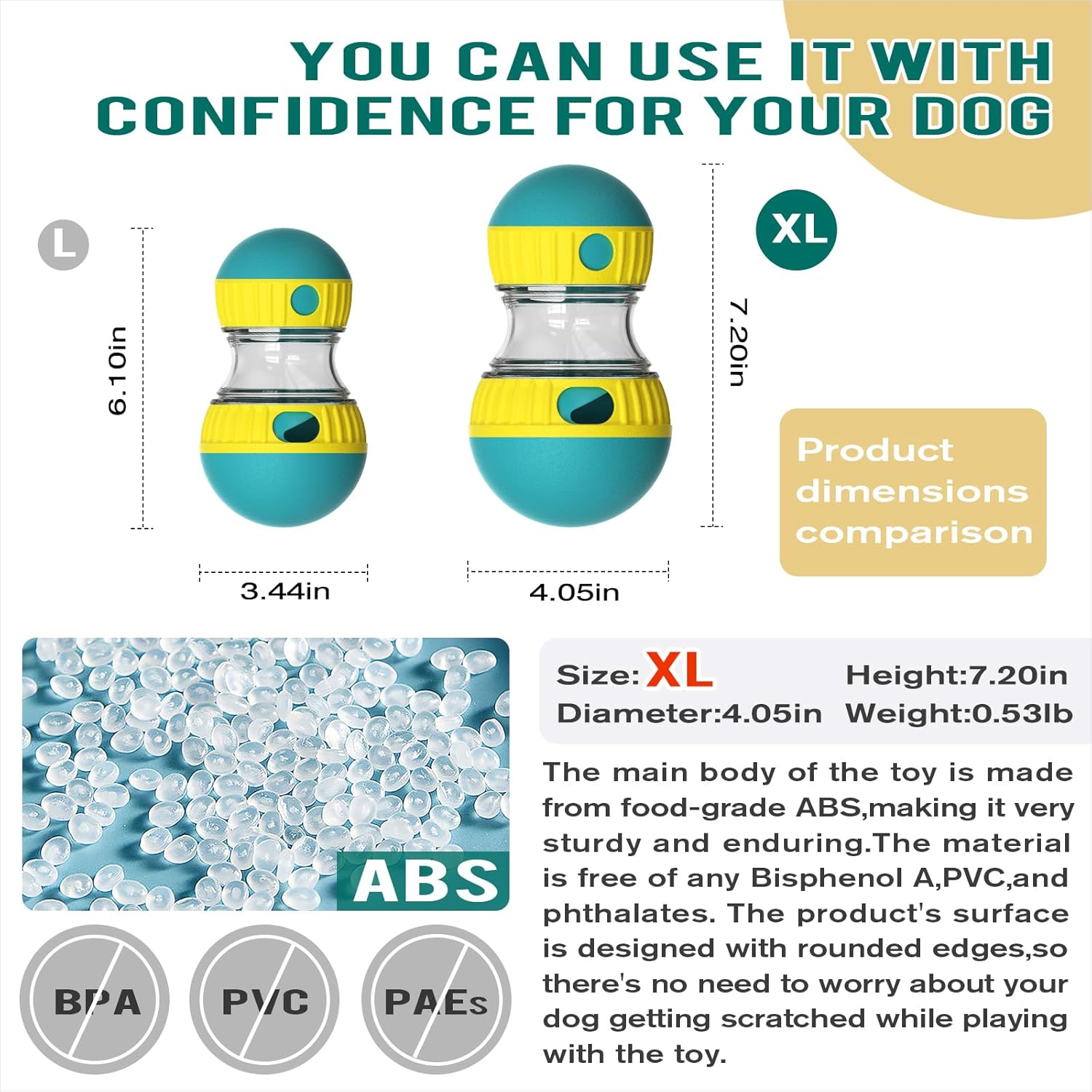 YOU CAN USE IT WITH CONFIDENCE FOR YOUR DOG

L

6.10in

3.44in

XL

7.20in

4.05in

Product dimensions comparison

ABS

BPA

PVC

PAEs

Size: XL
Height:7.20in
Diameter:4.05in
Weight:0.53lb

The main body of the toy is made from food-grade ABS,making it very sturdy and enduring.The material is free of any Bisphenol A,PVC,and phthalates. The product's surface is designed with rounded edges,so there's no need to worry about your dog getting scratched while playing with the toy.